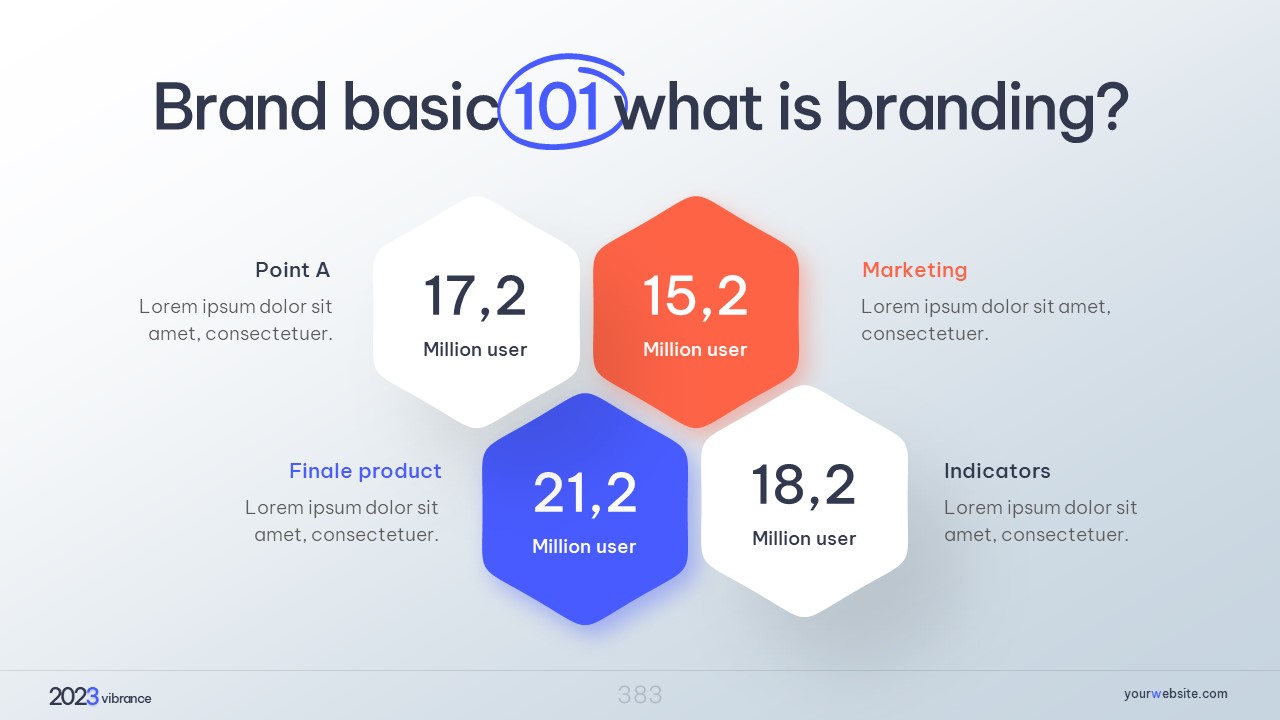 Brand basic 101 what is branding?

Point A
Lorem ipsum dolor sit amet, consectetuer.

17,2
Million user

15,2
Million user

Marketing
Lorem ipsum dolor sit amet, consectetuer.

Finale product
Lorem ipsum dolor sit amet, consectetuer.

21,2
Million user

18,2
Million user

Indicators
Lorem ipsum dolor sit amet, consectetuer.

2023 vibrance

383

yourwebsite.com